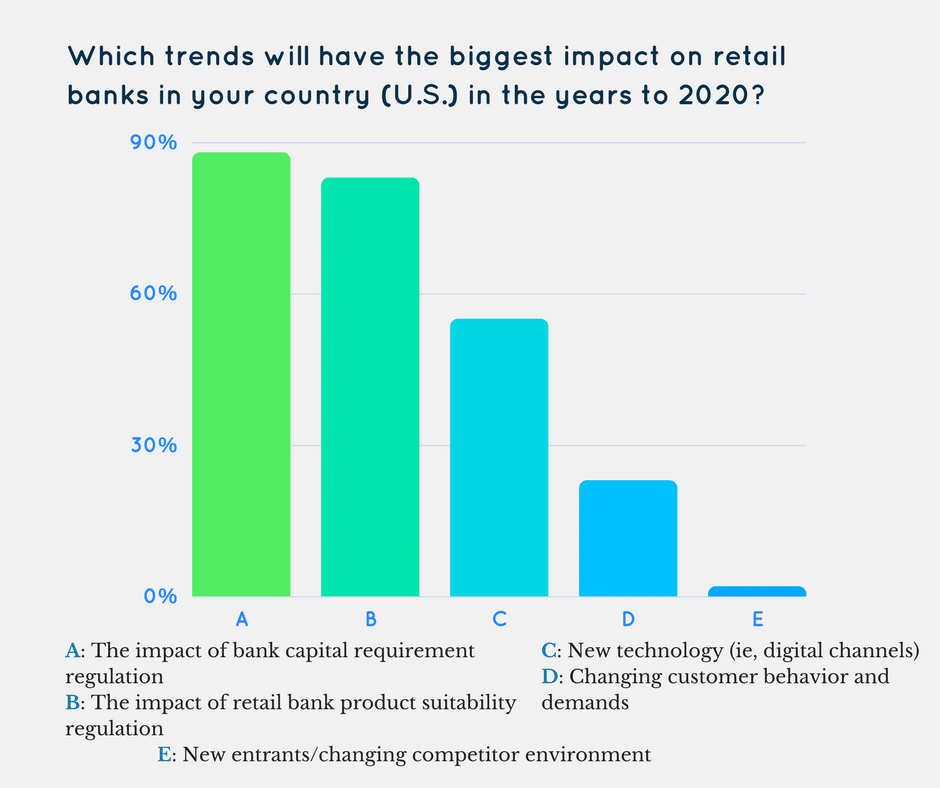 Which trends will have the biggest impact on retail banks in your country (U.S.) in the years to 2020?

90%
60%
30%
0%

A
B
C
D
E

A: The impact of bank capital requirement regulation
B: The impact of retail bank product suitability regulation

C: New technology (ie, digital channels)
D: Changing customer behavior and demands

E: New entrants/changing competitor environment